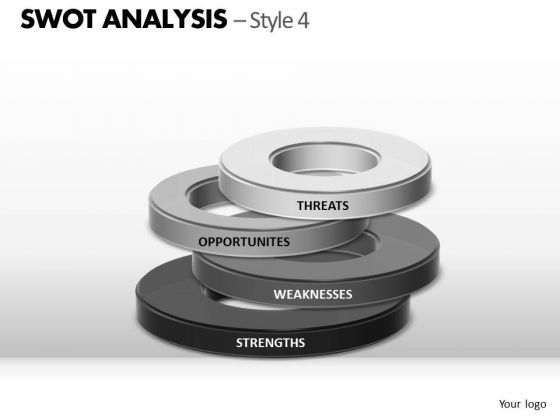 SWOT ANALYSIS – Style 4

THREATS

OPPORTUNITES

WEAKNESSES

STRENGTHS

Your logo